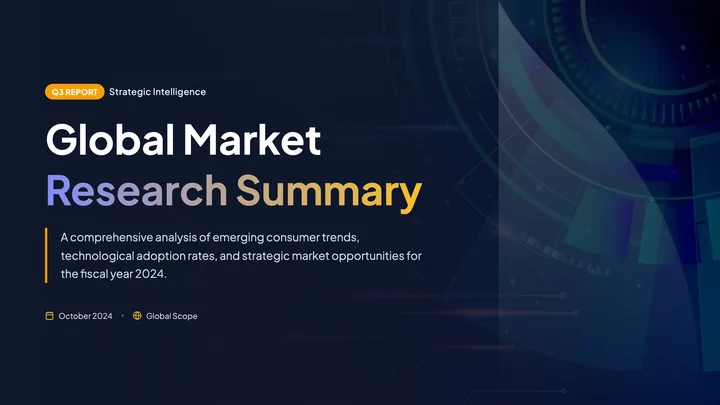 Q3 REPORT Strategic Intelligence

Global Market
Research Summary

A comprehensive analysis of emerging consumer trends, technological adoption rates, and strategic market opportunities for the fiscal year 2024.

October 2024 • Global Scope